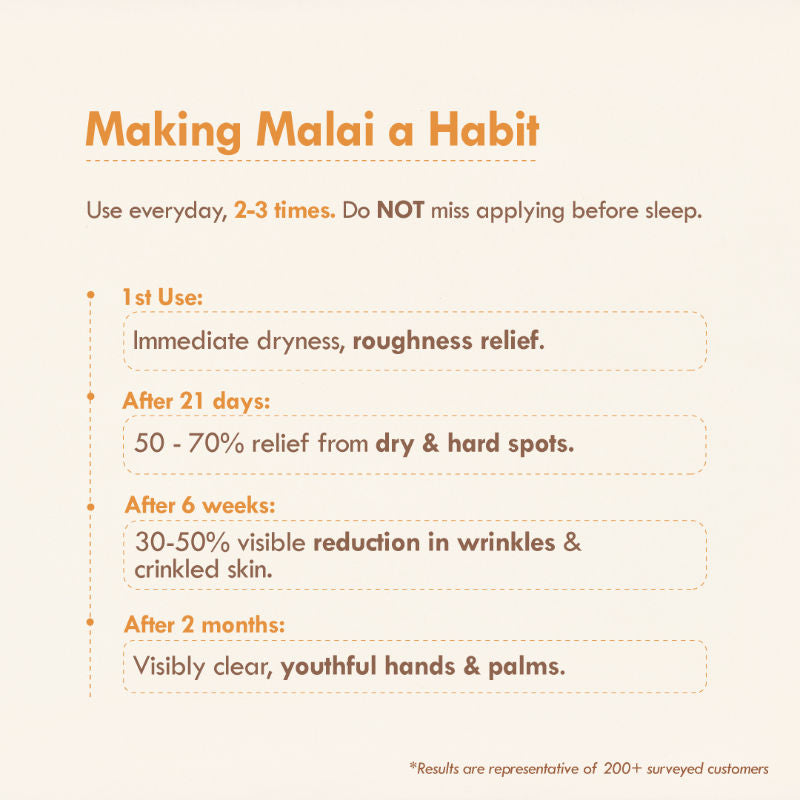 Making Malai a Habit

Use everyday, 2-3 times. Do NOT miss applying before sleep.

1st Use:

Immediate dryness, roughness relief.

After 21 days:

50 - 70% relief from dry & hard spots.

After 6 weeks:

30-50% visible reduction in wrinkles & crinkled skin.

After 2 months:

Visibly clear, youthful hands & palms.

*Results are representative of 200+ surveyed customers